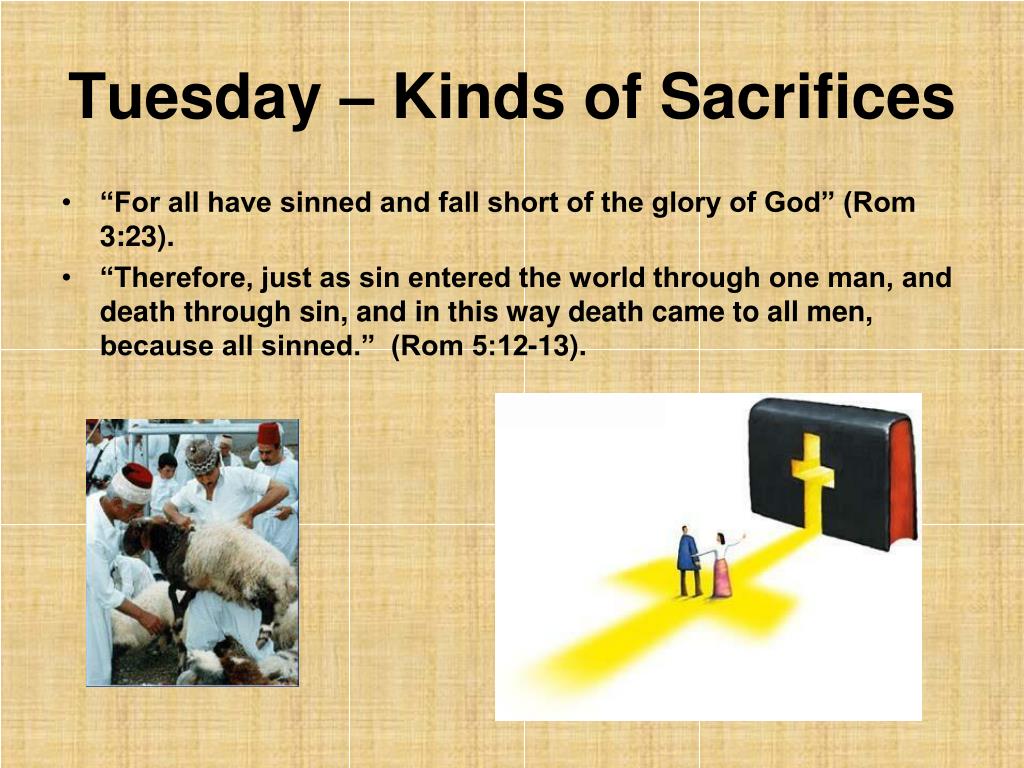 Tuesday – Kinds of Sacrifices

• “For all have sinned and fall short of the glory of God” (Rom 3:23).
• “Therefore, just as sin entered the world through one man, and death through sin, and in this way death came to all men, because all sinned.” (Rom 5:12-13).